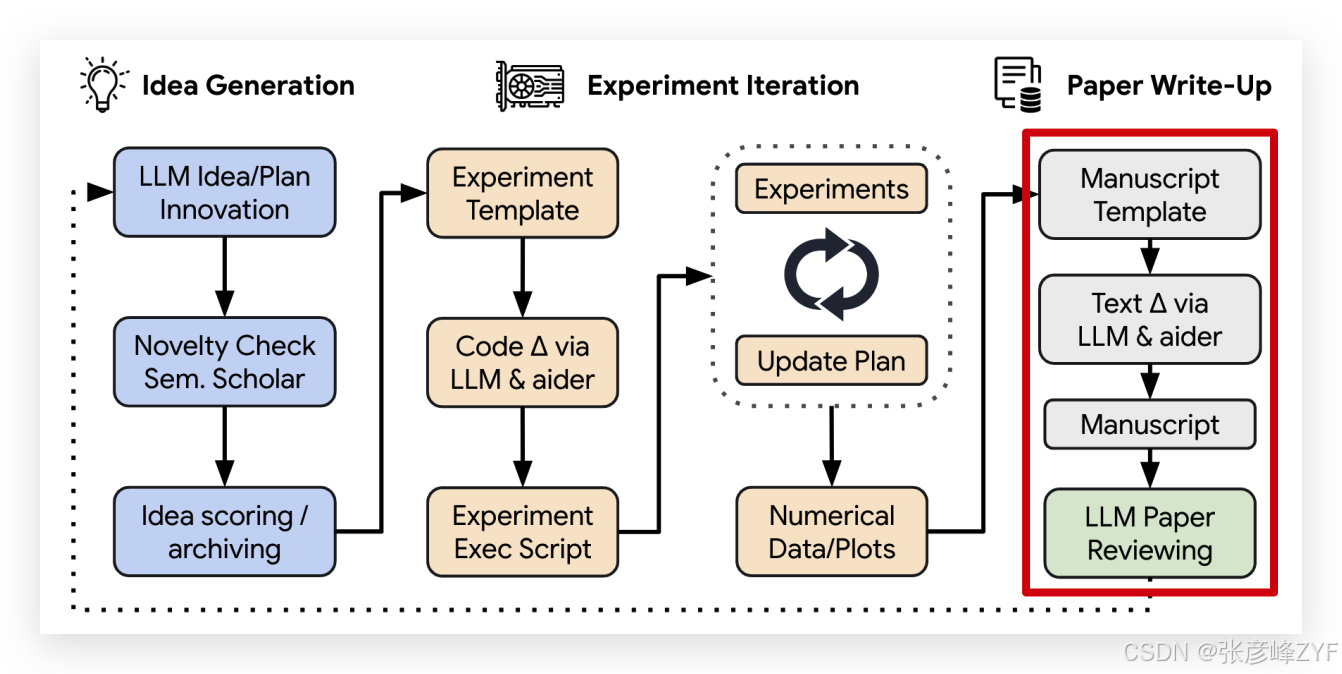 Idea Generation

Experiment Iteration

Paper Write-Up

LLM Idea/Plan Innovation

Novelty Check Sem. Scholar

Idea scoring / archiving

Experiment Template

Code Δ via LLM & aider

Experiment Exec Script

Experiments

Update Plan

Numerical Data/Plots

Manuscript Template

Text Δ via LLM & aider

Manuscript

LLM Paper Reviewing

CSDN @张彦峰ZYF